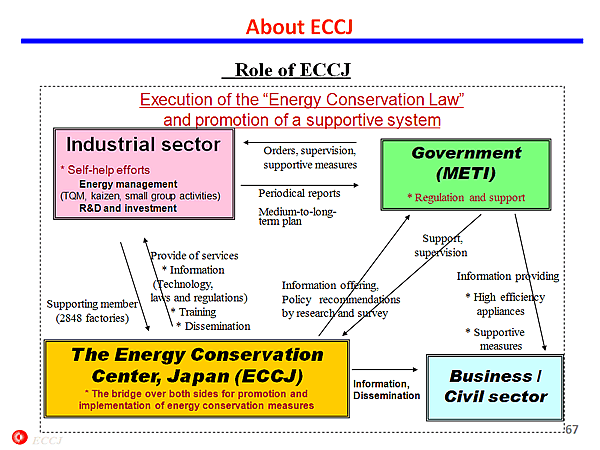 About ECCJ

Role of ECCJ

Execution of the “Energy Conservation Law” and promotion of a supportive system

Industrial sector

* Self-help efforts
Energy management
(TQM, kaizen, small group activities)
R&D and investment

Orders, supervision, supportive measures

Periodical reports

Medium-to-long-term plan

Government (METI)

* Regulation and support

Support, supervision

Provide of services
* Information
(Technology, laws and regulations)
* Training
* Dissemination

Supporting member
(2848 factories)

Information offering, Policy recommendations by research and survey

Information providing
* High efficiency appliances
* Supportive measures

The Energy Conservation Center, Japan (ECCJ)

* The bridge over both sides for promotion and implementation of energy conservation measures

Information, Dissemination

Business / Civil sector

67

ECCJ